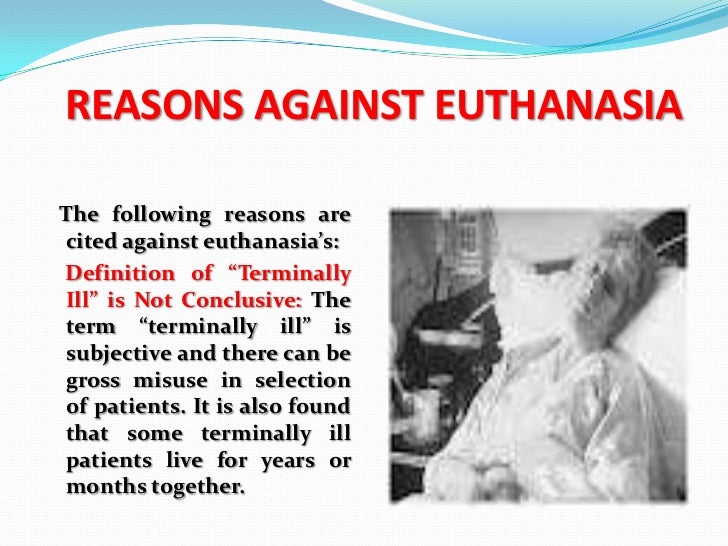 REASONS AGAINST EUTHANASIA

The following reasons are cited against euthanasia's:

Definition of "Terminally Ill" is Not Conclusive: The term "terminally ill" is subjective and there can be gross misuse in selection of patients. It is also found that some terminally ill patients live for years or months together.